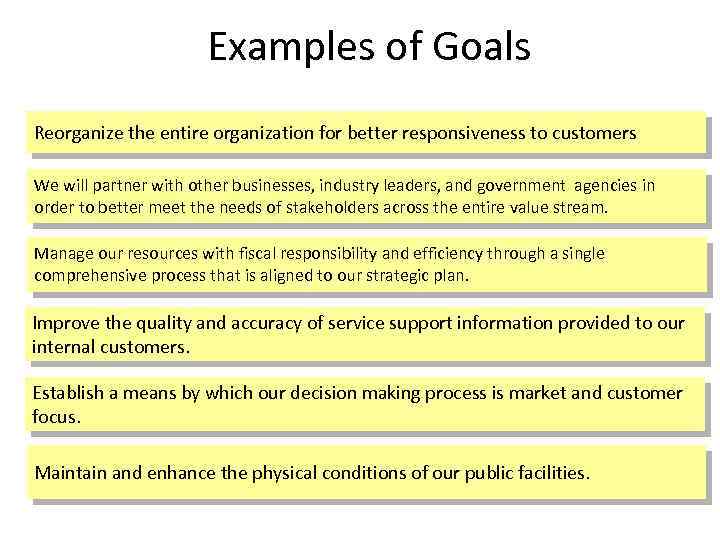 Examples of Goals

Reorganize the entire organization for better responsiveness to customers

We will partner with other businesses, industry leaders, and government agencies in order to better meet the needs of stakeholders across the entire value stream.

Manage our resources with fiscal responsibility and efficiency through a single comprehensive process that is aligned to our strategic plan.

Improve the quality and accuracy of service support information provided to our internal customers.

Establish a means by which our decision making process is market and customer focus.

Maintain and enhance the physical conditions of our public facilities.